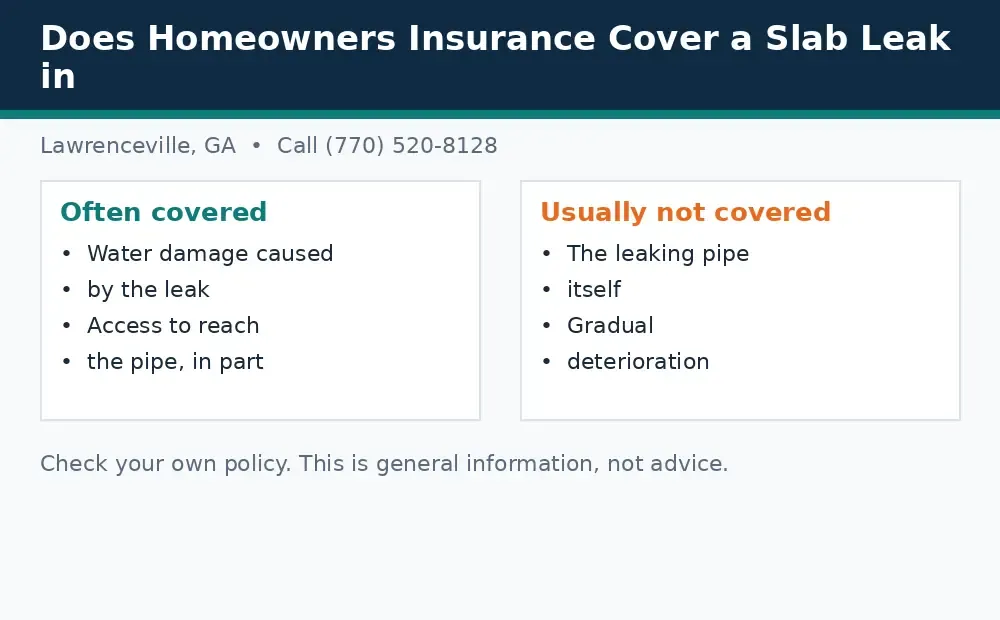 Does Homeowners Insurance Cover a Slab Leak in

Lawrenceville, GA • Call (770) 520-8128

Often covered

• Water damage caused
• by the leak
• Access to reach
• the pipe, in part

Usually not covered

• The leaking pipe
• itself
• Gradual
• deterioration

Check your own policy. This is general information, not advice.